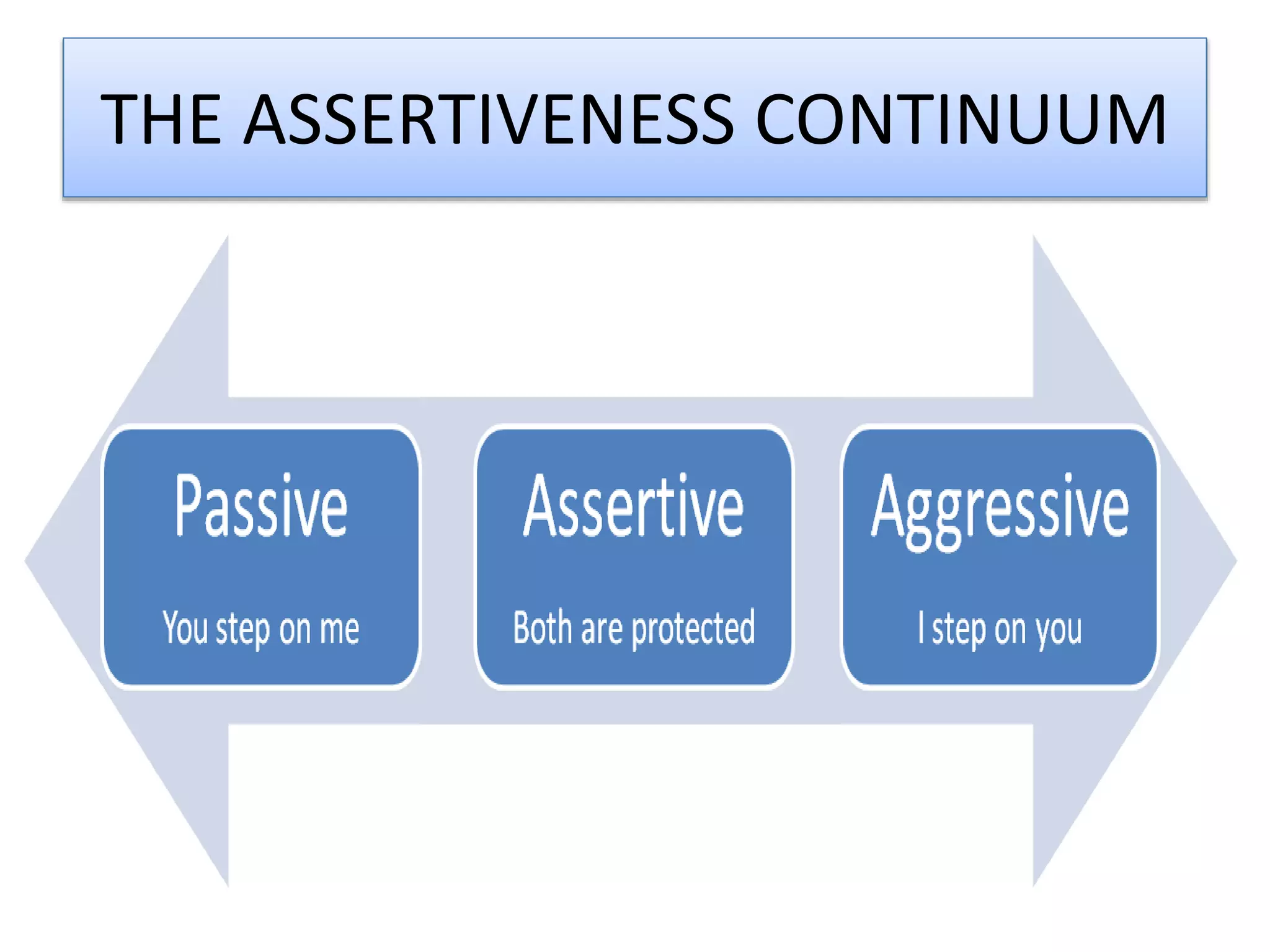 THE ASSERTIVENESS CONTINUUM

Passive

You step on me

Assertive

Both are protected

Aggressive

I step on you